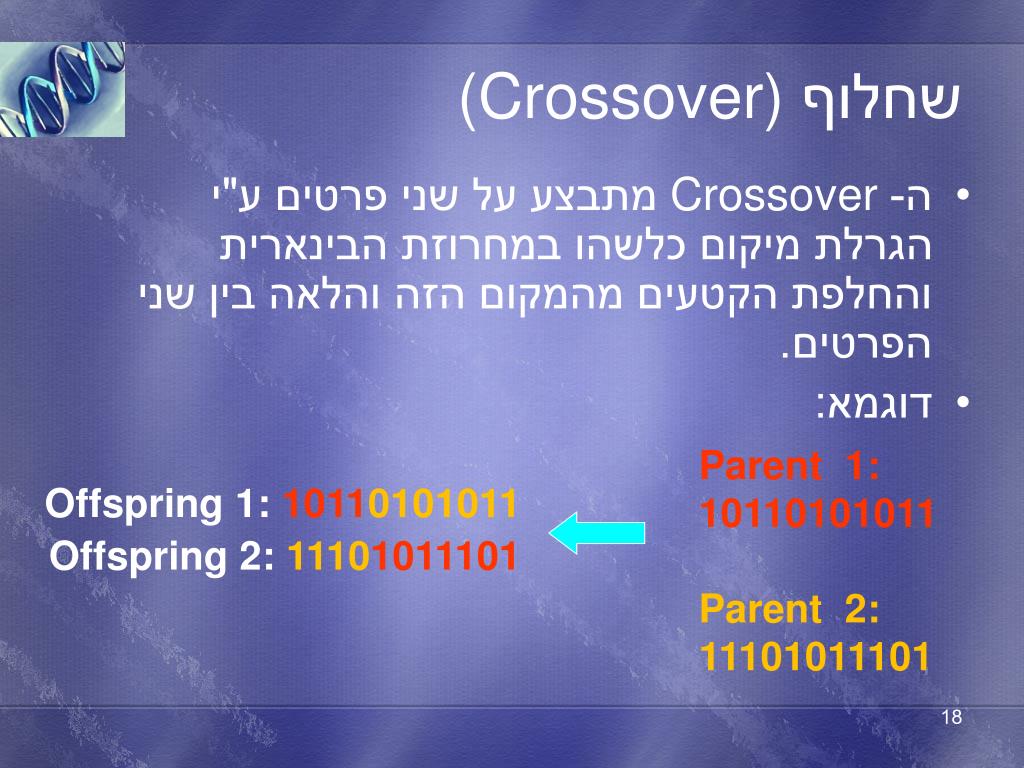 שחלוף (Crossover)

• ה- Crossover מתבצע על שני פרטים ע"י הגרלת מיקום כלשהו במחרוזת הבינארית והחלפת הקטעים מהמקום הזה והלאה בין שני הפרטים.
• דוגמא:

Parent 1: 10110101011

Parent 2: 11101011101

Offspring 1: 10110101011
Offspring 2: 11101011101

18